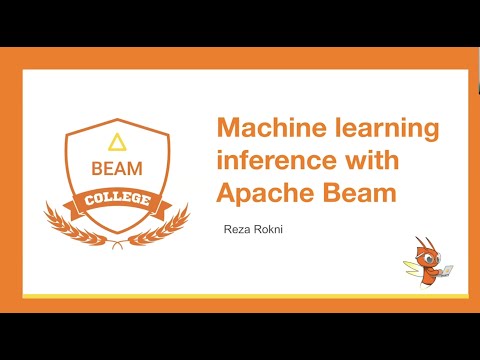 BEAM
COLLEGE

Machine learning inference with Apache Beam

Reza Rokni